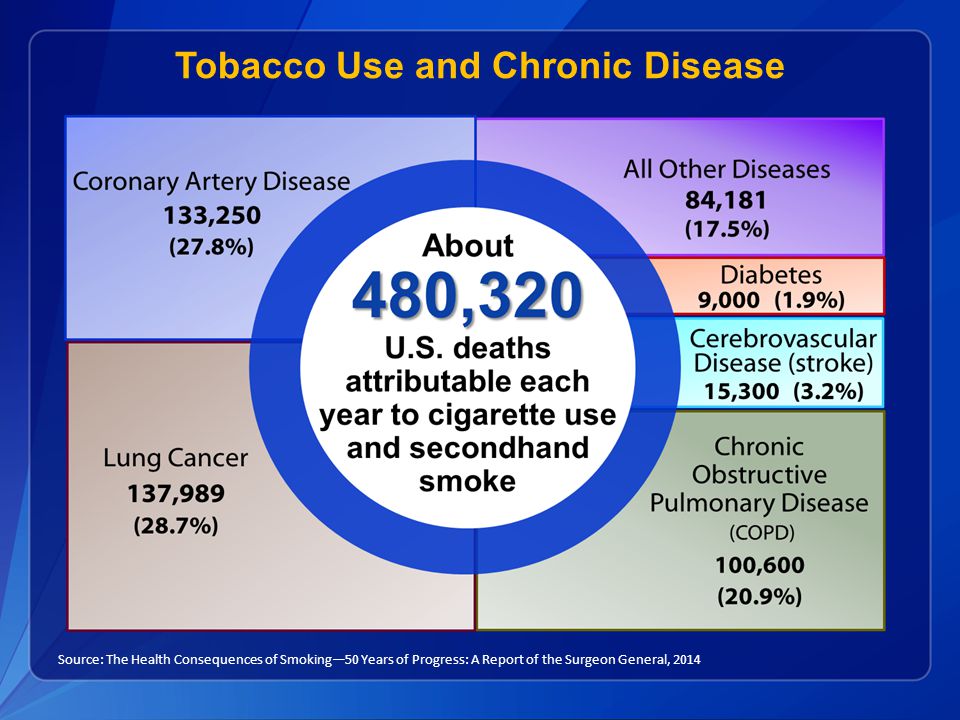 Tobacco Use and Chronic Disease

Coronary Artery Disease
133,250
(27.8%)

About
480,320
U.S. deaths attributable each year to cigarette use and secondhand smoke

All Other Diseases
84,181
(17.5%)

Diabetes
9,000 (1.9%)

Cerebrovascular Disease (stroke)
15,300 (3.2%)

Lung Cancer
137,989
(28.7%)

Chronic Obstructive Pulmonary Disease
(COPD)
100,600
(20.9%)

Source: The Health Consequences of Smoking—50 Years of Progress: A Report of the Surgeon General, 2014